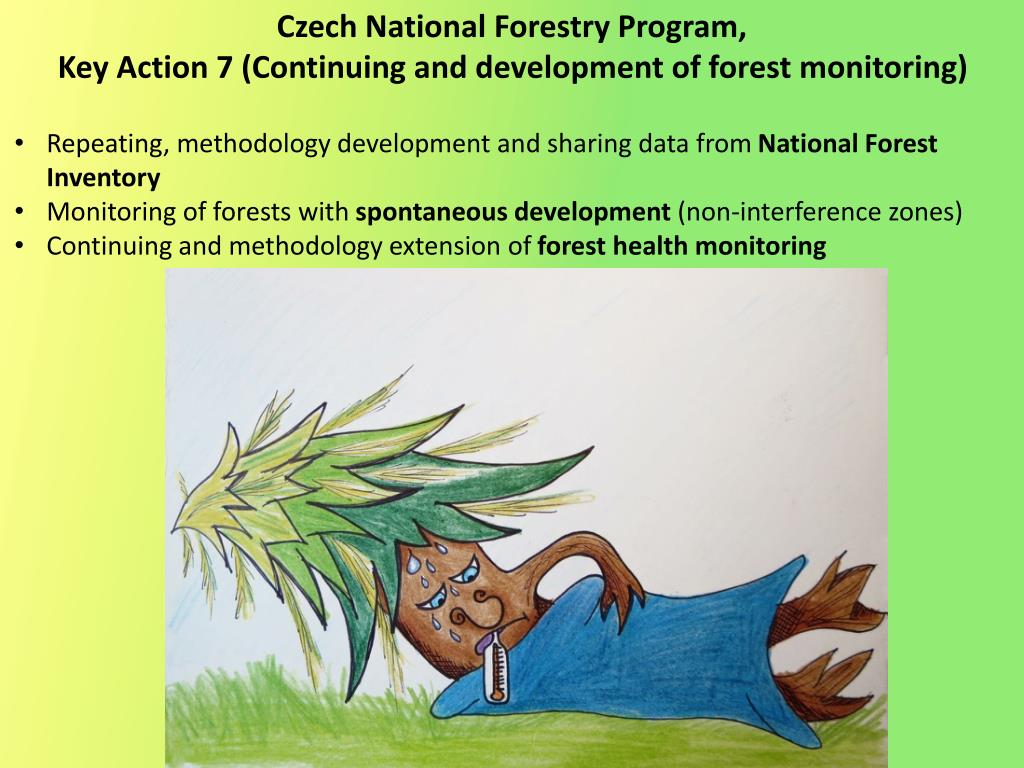 Czech National Forestry Program,
Key Action 7 (Continuing and development of forest monitoring)

• Repeating, methodology development and sharing data from National Forest Inventory
• Monitoring of forests with spontaneous development (non-interference zones)
• Continuing and methodology extension of forest health monitoring